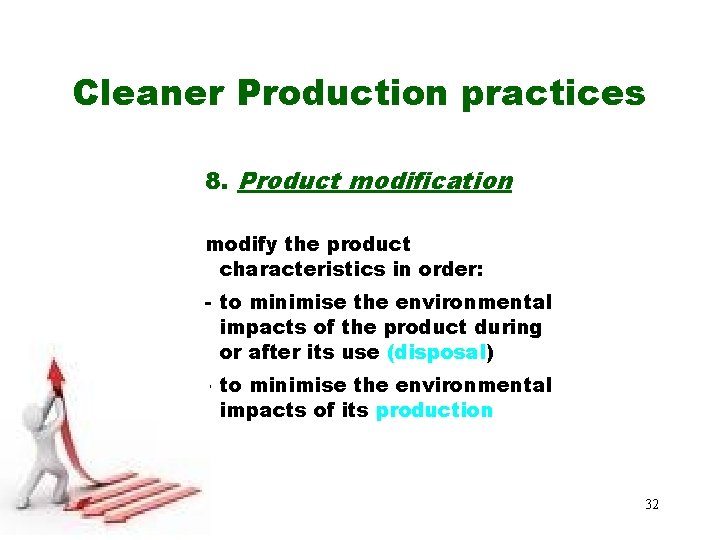 Cleaner Production practices

8. Product modification

modify the product characteristics in order:

- to minimise the environmental impacts of the product during or after its use (disposal)

- to minimise the environmental impacts of its production

32